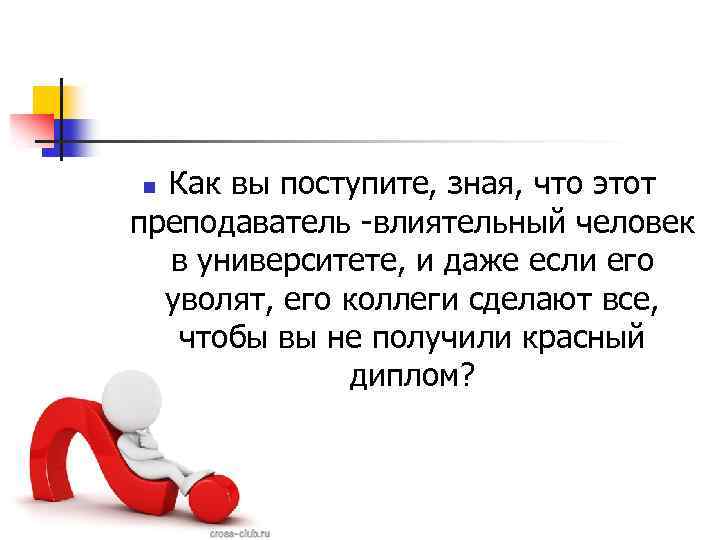 Как вы поступите, зная, что этот преподаватель -влиятельный человек в университете, и даже если его уволят, его коллеги сделают все, чтобы вы не получили красный диплом?

cross-club.ru